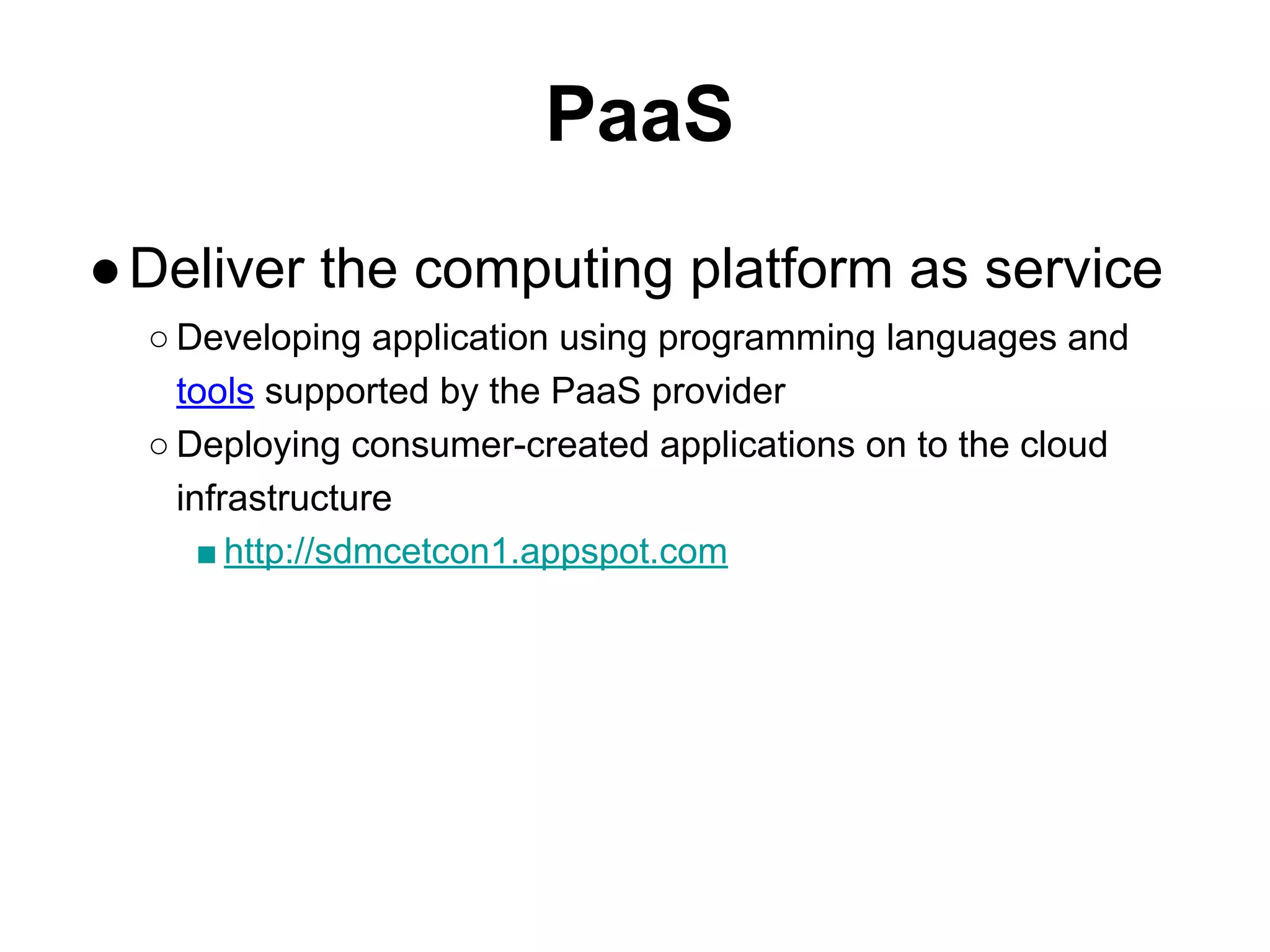 PaaS

● Deliver the computing platform as service

○ Developing application using programming languages and tools supported by the PaaS provider

○ Deploying consumer-created applications on to the cloud infrastructure

■ http://sdmcetcon1.appspot.com